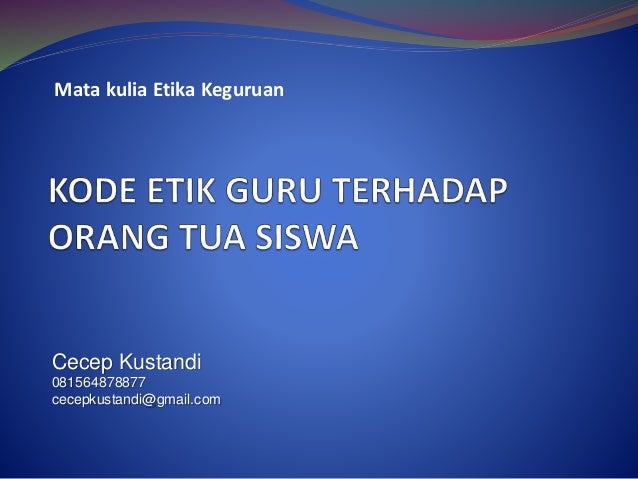 Mata kulia Etika Keguruan

KODE ETIK GURU TERHADAP ORANG TUA SISWA

Cecep Kustandi
081564878877
cecepkustandi@gmail.com